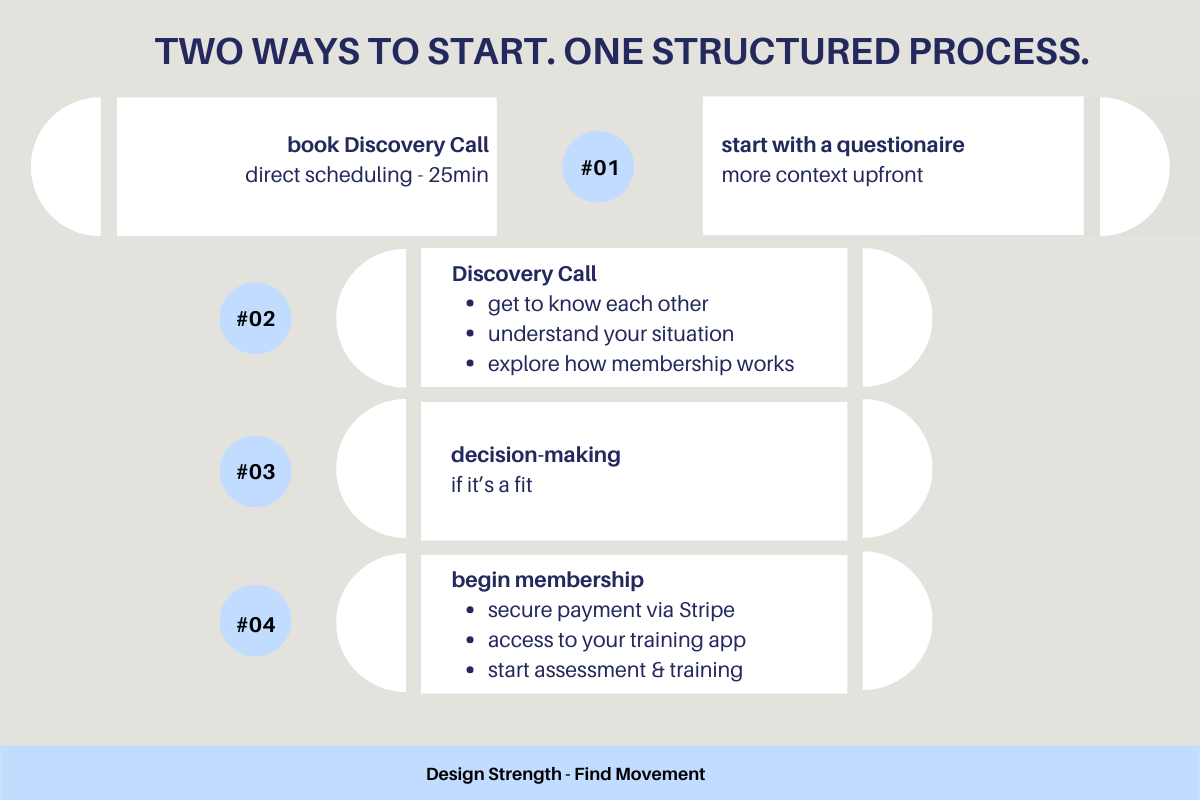 TWO WAYS TO START. ONE STRUCTURED PROCESS.

book Discovery Call
direct scheduling - 25min

#01

start with a questionaire
more context upfront

#02

Discovery Call
- get to know each other
- understand your situation
- explore how membership works

#03

decision-making
if it's a fit

#04

begin membership
- secure payment via Stripe
- access to your training app
- start assessment & training

Design Strength - Find Movement